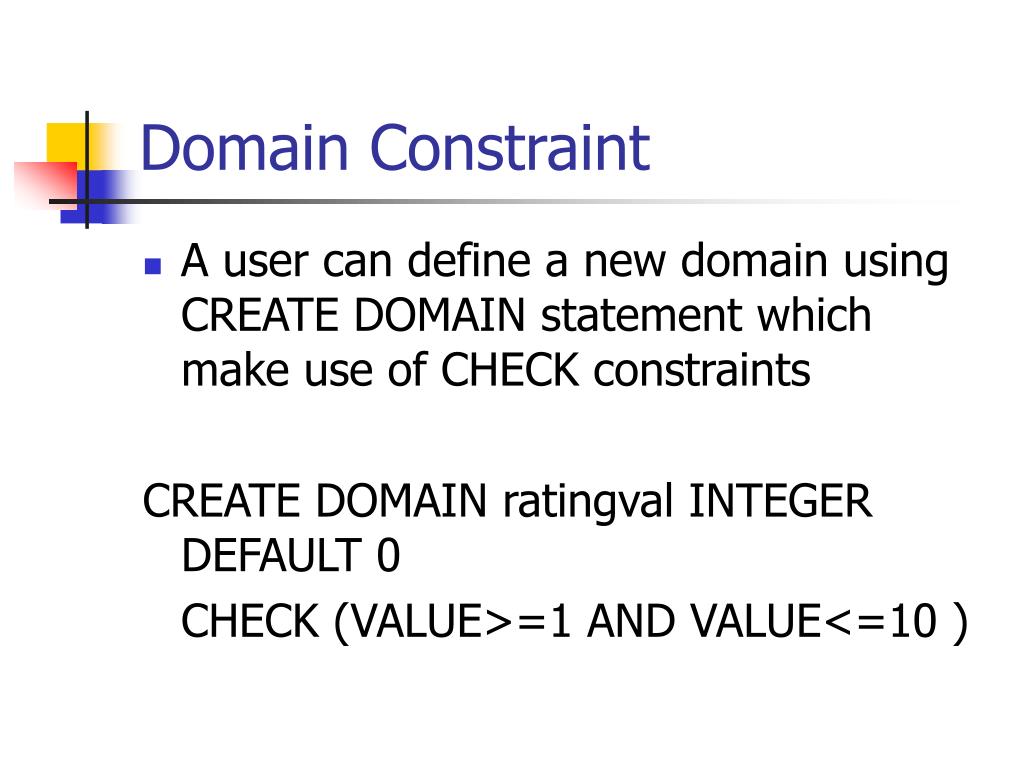 Domain Constraint

A user can define a new domain using CREATE DOMAIN statement which make use of CHECK constraints

CREATE DOMAIN ratingval INTEGER DEFAULT 0
CHECK (VALUE>=1 AND VALUE<=10 )